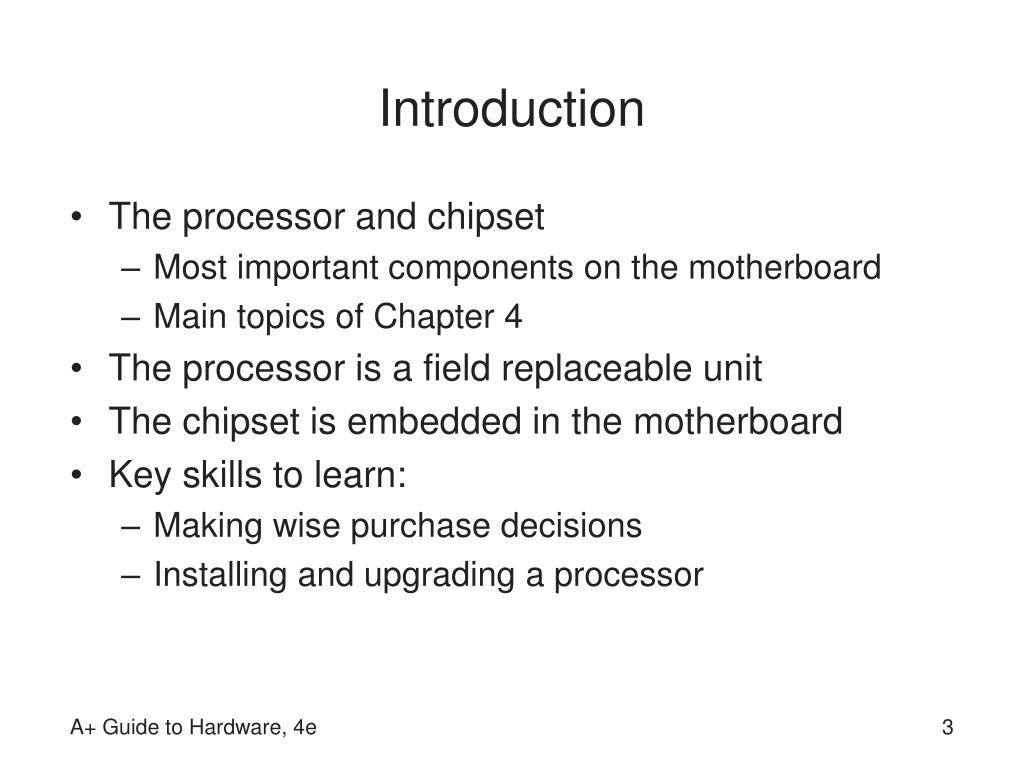 Introduction

• The processor and chipset
– Most important components on the motherboard
– Main topics of Chapter 4
• The processor is a field replaceable unit
• The chipset is embedded in the motherboard
• Key skills to learn:
– Making wise purchase decisions
– Installing and upgrading a processor

A+ Guide to Hardware, 4e

3